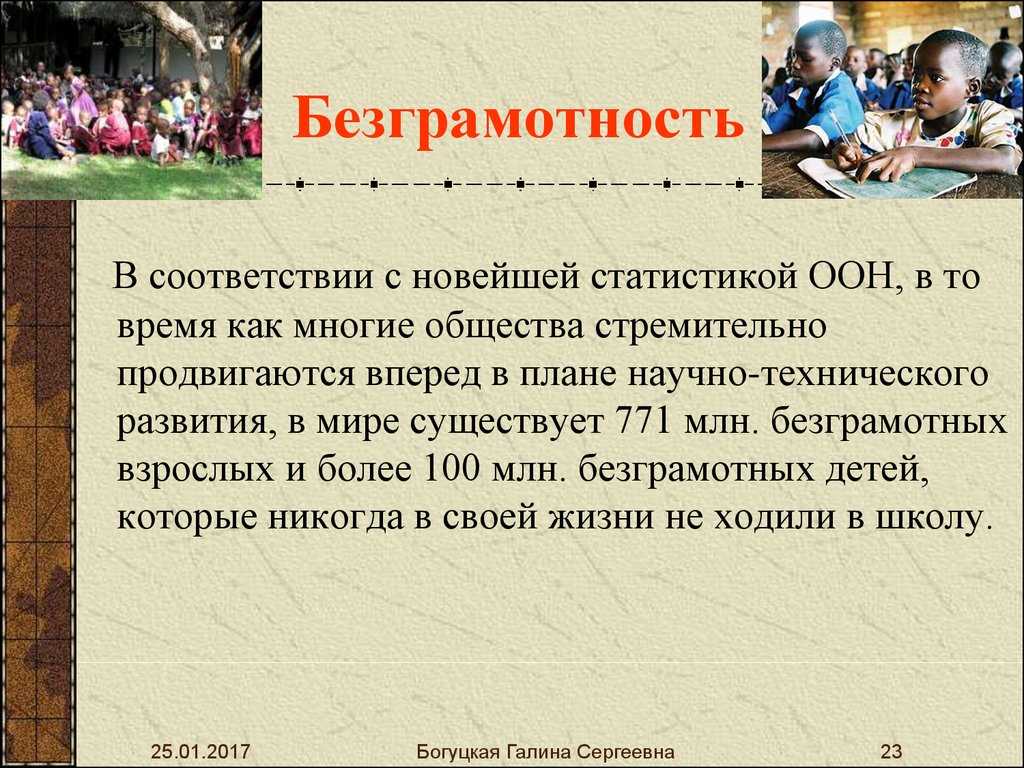 Безграмотность

В соответствии с новейшей статистикой ООН, в то время как многие общества стремительно продвигаются вперед в плане научно-технического развития, в мире существует 771 млн. безграмотных взрослых и более 100 млн. безграмотных детей, которые никогда в своей жизни не ходили в школу.

25.01.2017

Богуцкая Галина Сергеевна

23